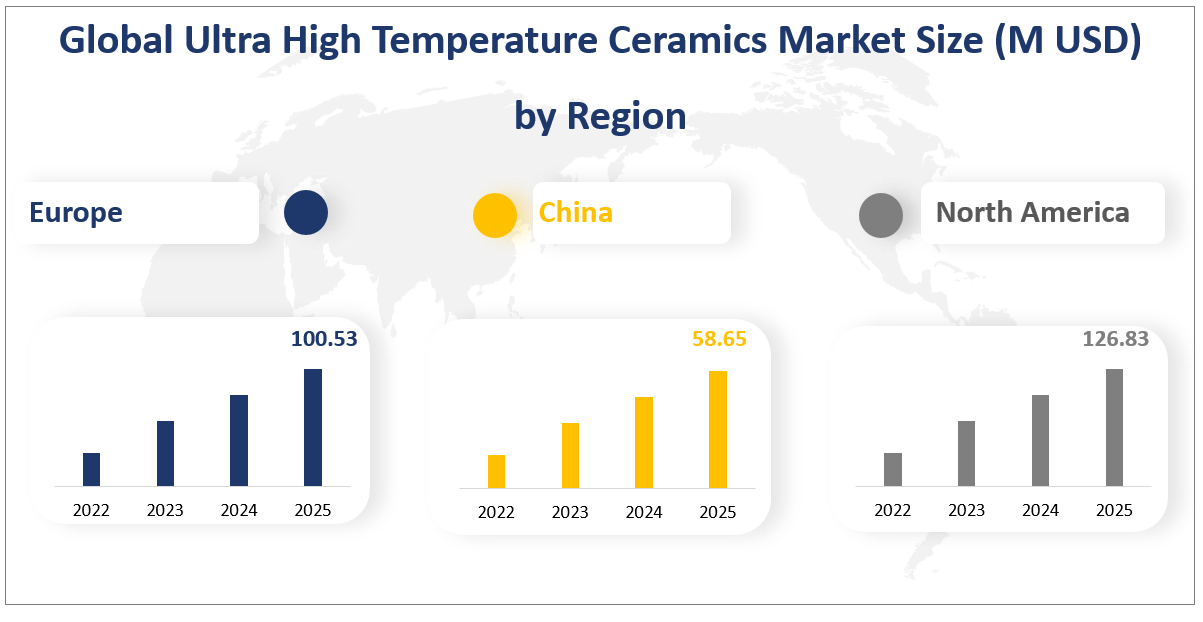 Global Ultra High Temperature Ceramics Market Size (M USD)

by Region

Europe

China

North America

100.53

2022 2023 2024 2025

58.65

2022 2023 2024 2025

126.83

2022 2023 2024 2025